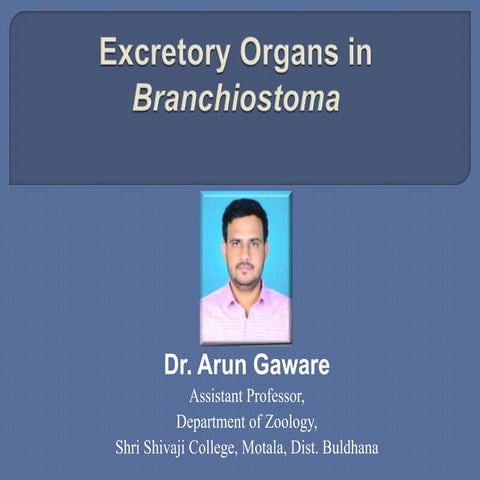 Excretory Organs in Branchiostoma

Dr. Arun Gaware

Assistant Professor,
Department of Zoology,
Shri Shivaji College, Motala, Dist. Buldhana